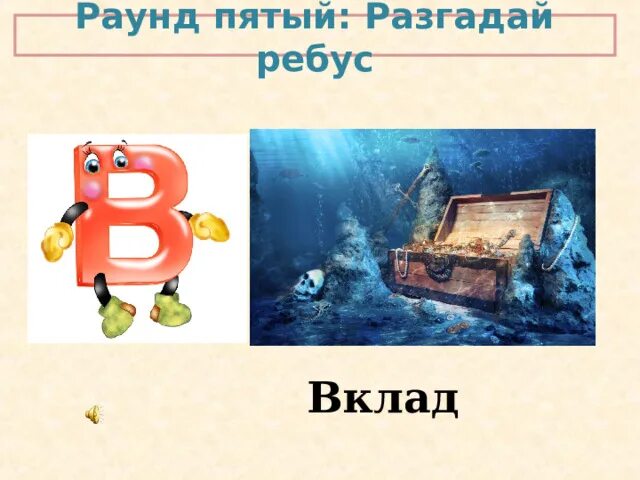 Раунд пятый: Разгадай ребус

В

Вклад